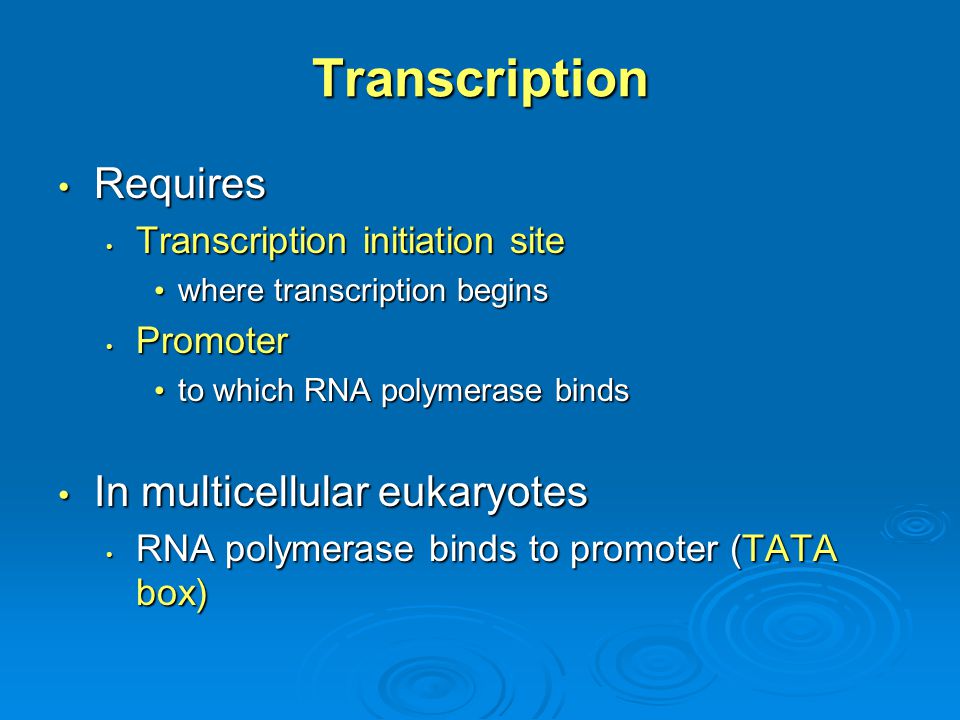 Transcription

• Requires
  • Transcription initiation site
    • where transcription begins
  • Promoter
    • to which RNA polymerase binds

• In multicellular eukaryotes
  • RNA polymerase binds to promoter (TATA box)